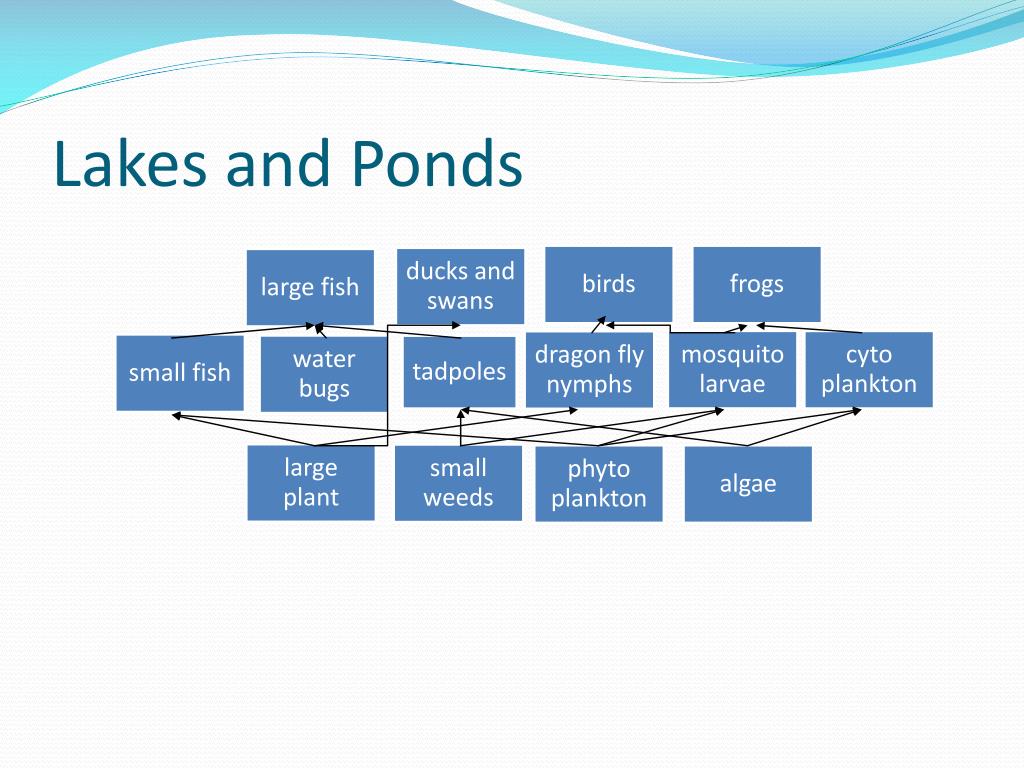 Lakes and Ponds

large fish

ducks and swans

birds

frogs

small fish

water bugs

tadpoles

dragon fly nymphs

mosquito larvae

cyto plankton

large plant

small weeds

phyto plankton

algae